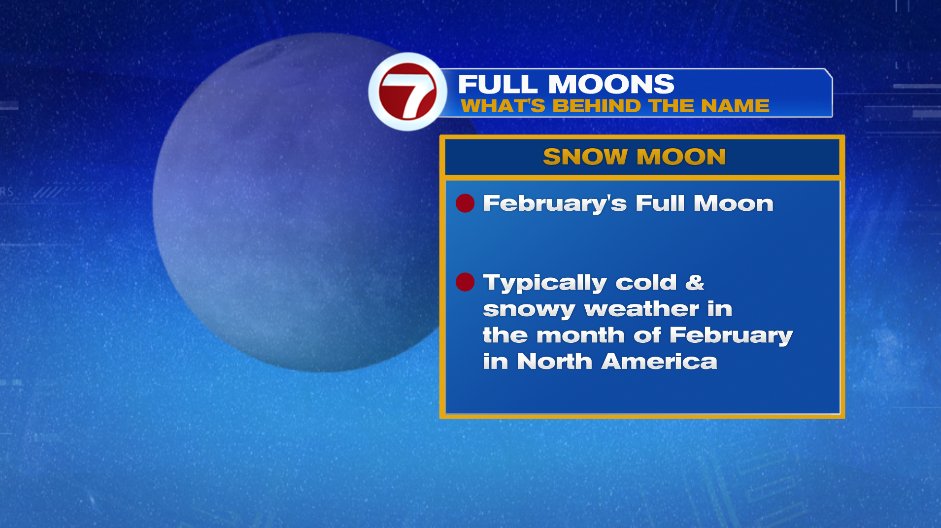 7
FULL MOONS
WHAT'S BEHIND THE NAME

SNOW MOON

February's Full Moon

Typically cold & snowy weather in the month of February in North America